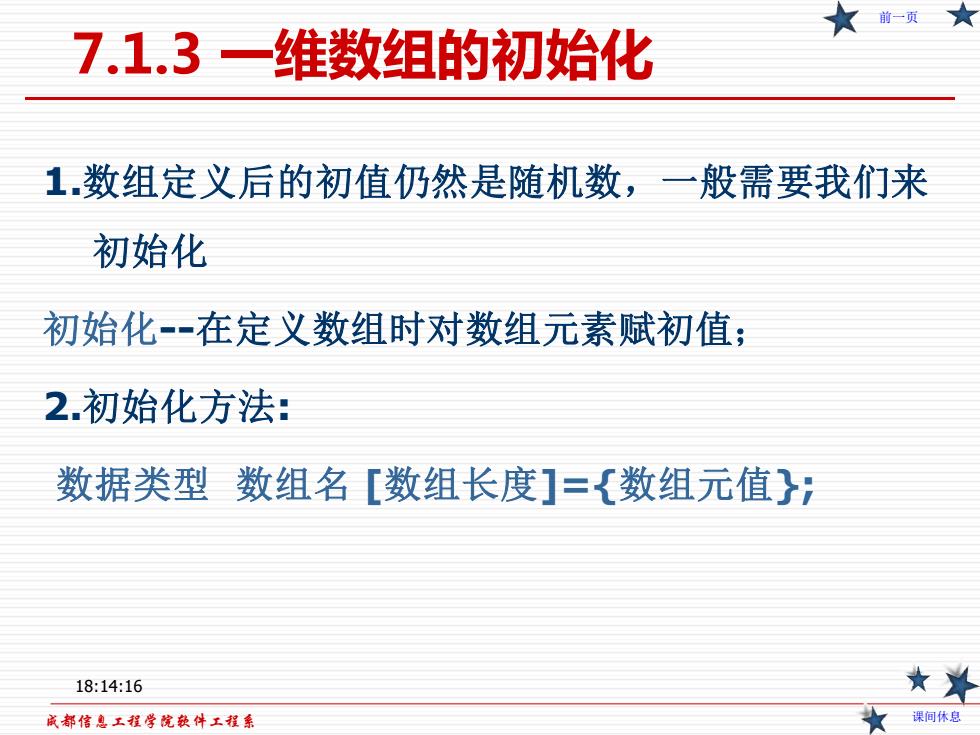 前一页

7.1.3 一维数组的初始化

1.数组定义后的初值仍然是随机数，一般需要我们来初始化

初始化--在定义数组时对数组元素赋初值；

2.初始化方法:

数据类型 数组名 [数组长度]={数组元值};

18:14:16

成都信息工程学院软件工程系

课间休息